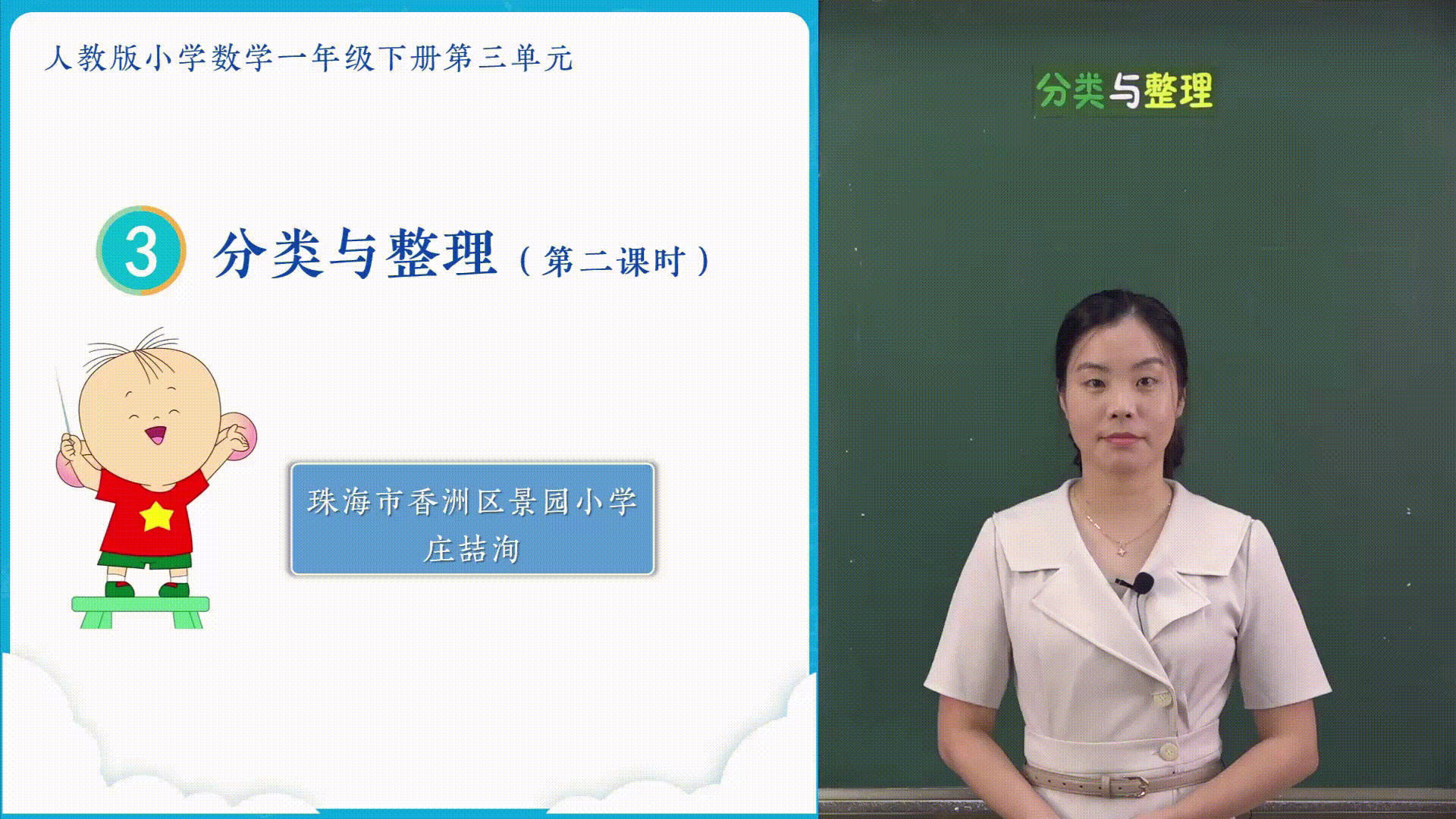 人教版小学数学一年级下册第三单元

3 分类与整理（第二课时）

珠海市香洲区景园小学
庄喆洵

分类与整理